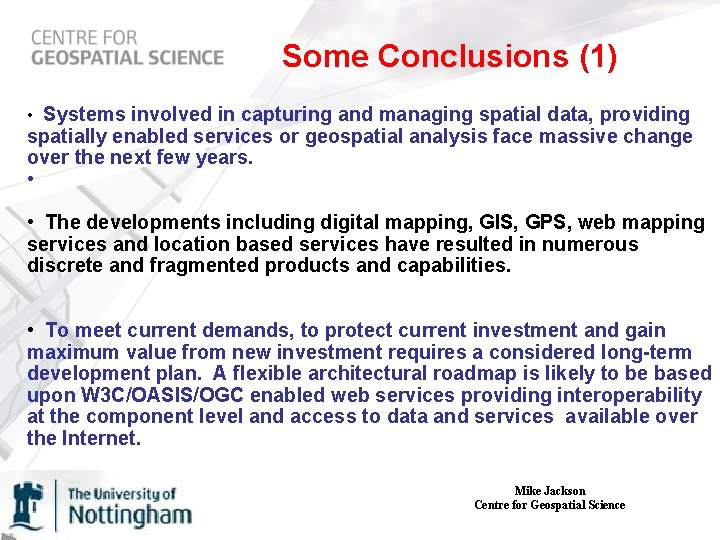 CENTRE FOR
GEOSPATIAL SCIENCE

Some Conclusions (1)

• Systems involved in capturing and managing spatial data, providing spatially enabled services or geospatial analysis face massive change over the next few years.
•

• The developments including digital mapping, GIS, GPS, web mapping services and location based services have resulted in numerous discrete and fragmented products and capabilities.

• To meet current demands, to protect current investment and gain maximum value from new investment requires a considered long-term development plan. A flexible architectural roadmap is likely to be based upon W3C/OASIS/OGC enabled web services providing interoperability at the component level and access to data and services available over the Internet.

The University of
Nottingham

Mike Jackson
Centre for Geospatial Science